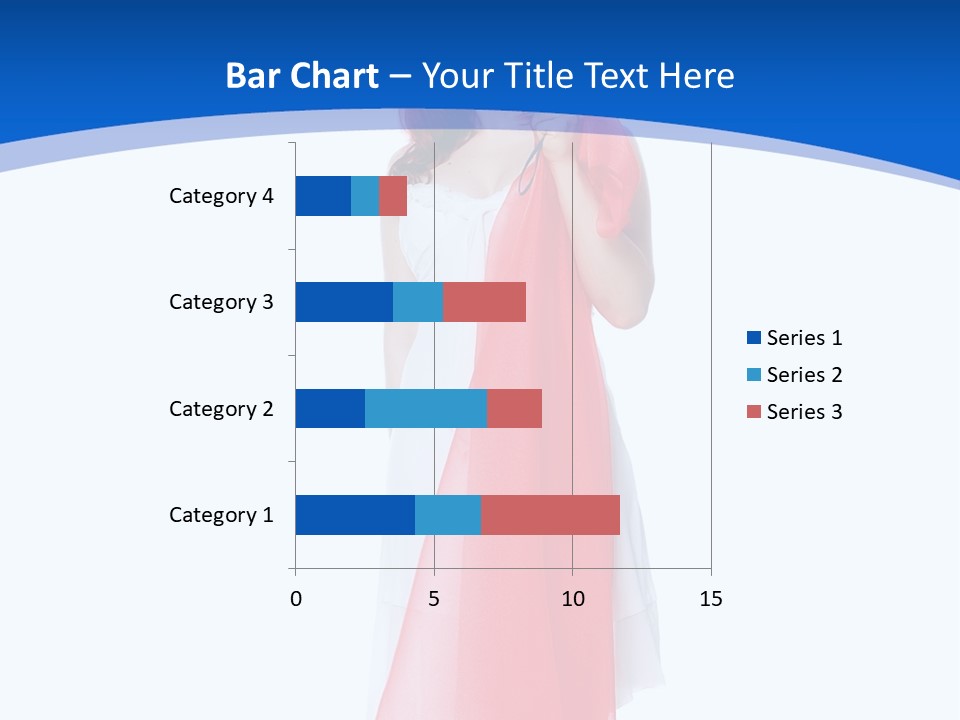 Bar Chart – Your Title Text Here

Category 4
Category 3
Category 2
Category 1

0
5
10
15

Series 1
Series 2
Series 3